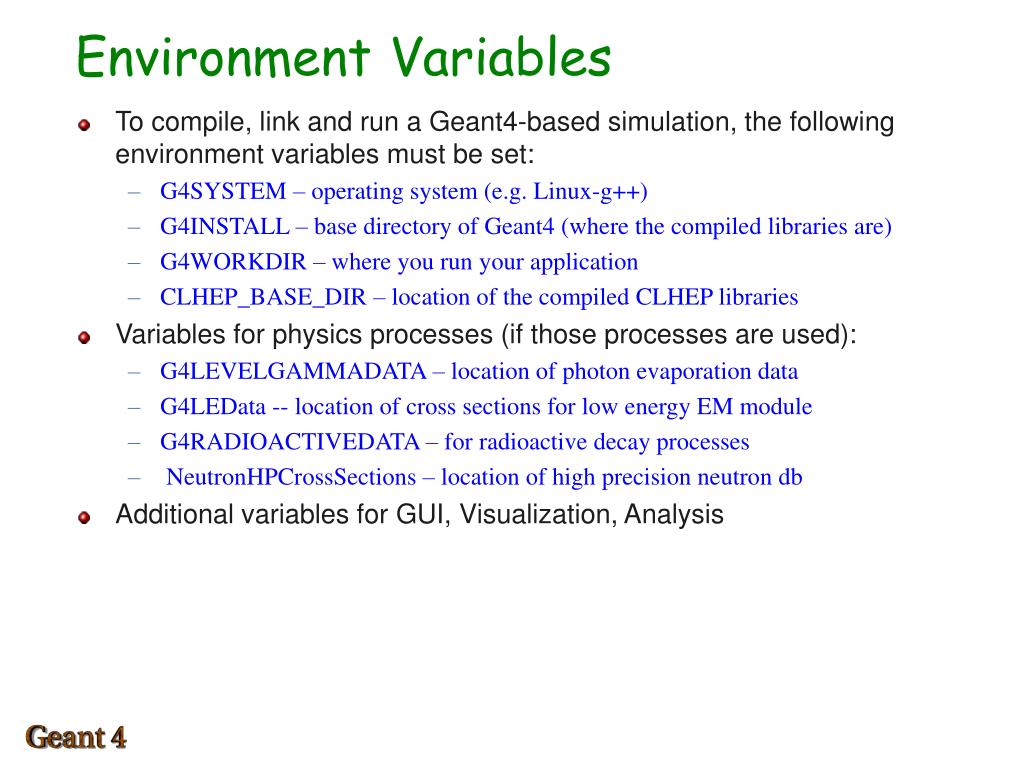 Environment Variables

To compile, link and run a Geant4-based simulation, the following environment variables must be set:

– G4SYSTEM – operating system (e.g. Linux-g++)
– G4INSTALL – base directory of Geant4 (where the compiled libraries are)
– G4WORKDIR – where you run your application
– CLHEP_BASE_DIR – location of the compiled CLHEP libraries

Variables for physics processes (if those processes are used):

– G4LEVELGAMMADATA – location of photon evaporation data
– G4LEData -- location of cross sections for low energy EM module
– G4RADIOACTIVEDATA – for radioactive decay processes
– NeutronHPCrossSections – location of high precision neutron db

Additional variables for GUI, Visualization, Analysis

Geant 4